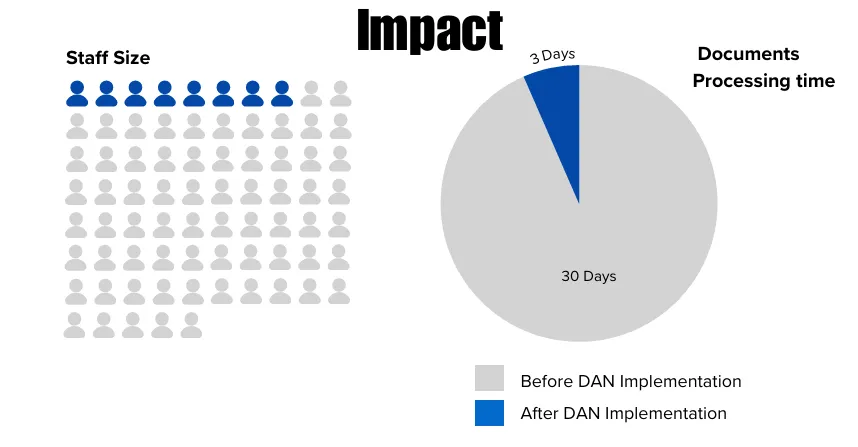 Impact

Staff Size

3 Days

Documents Processing time

30 Days

Before DAN Implementation

After DAN Implementation